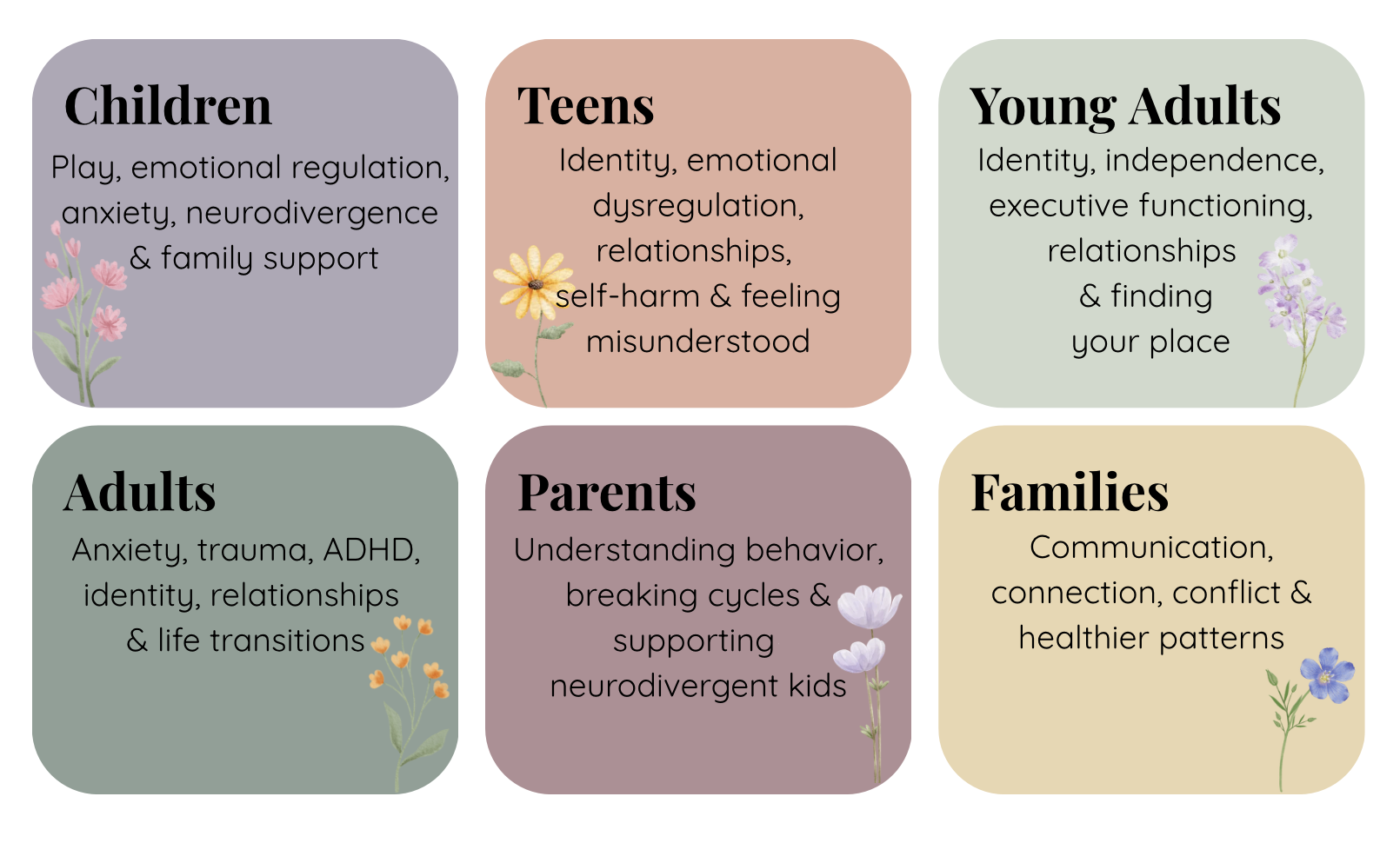 Children
Play, emotional regulation, anxiety, neurodivergence & family support

Teens
Identity, emotional dysregulation, relationships, self-harm & feeling misunderstood

Young Adults
Identity, independence, executive functioning, relationships & finding your place

Adults
Anxiety, trauma, ADHD, identity, relationships & life transitions

Parents
Understanding behavior, breaking cycles & supporting neurodivergent kids

Families
Communication, connection, conflict & healthier patterns